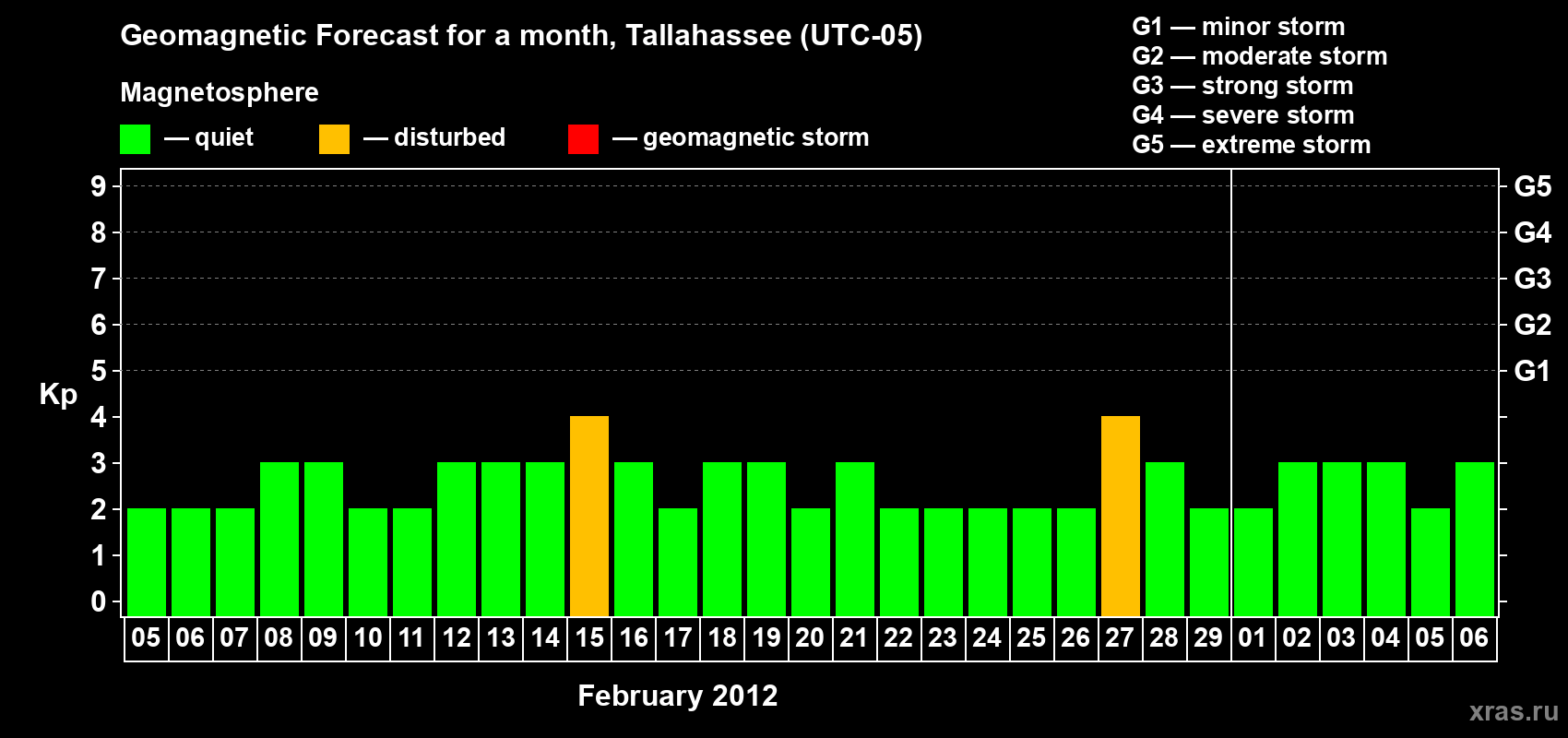 Geomagnetic Forecast for a month, Tallahassee (UTC-05)

Magnetosphere

— quiet — disturbed — geomagnetic storm

G1 — minor storm
G2 — moderate storm
G3 — strong storm
G4 — severe storm
G5 — extreme storm

Kp

9 8 7 6 5 4 3 2 1 0

G5 G4 G3 G2 G1

05 06 07 08 09 10 11 12 13 14 15 16 17 18 19 20 21 22 23 24 25 26 27 28 29 01 02 03 04 05 06

February 2012

xras.ru